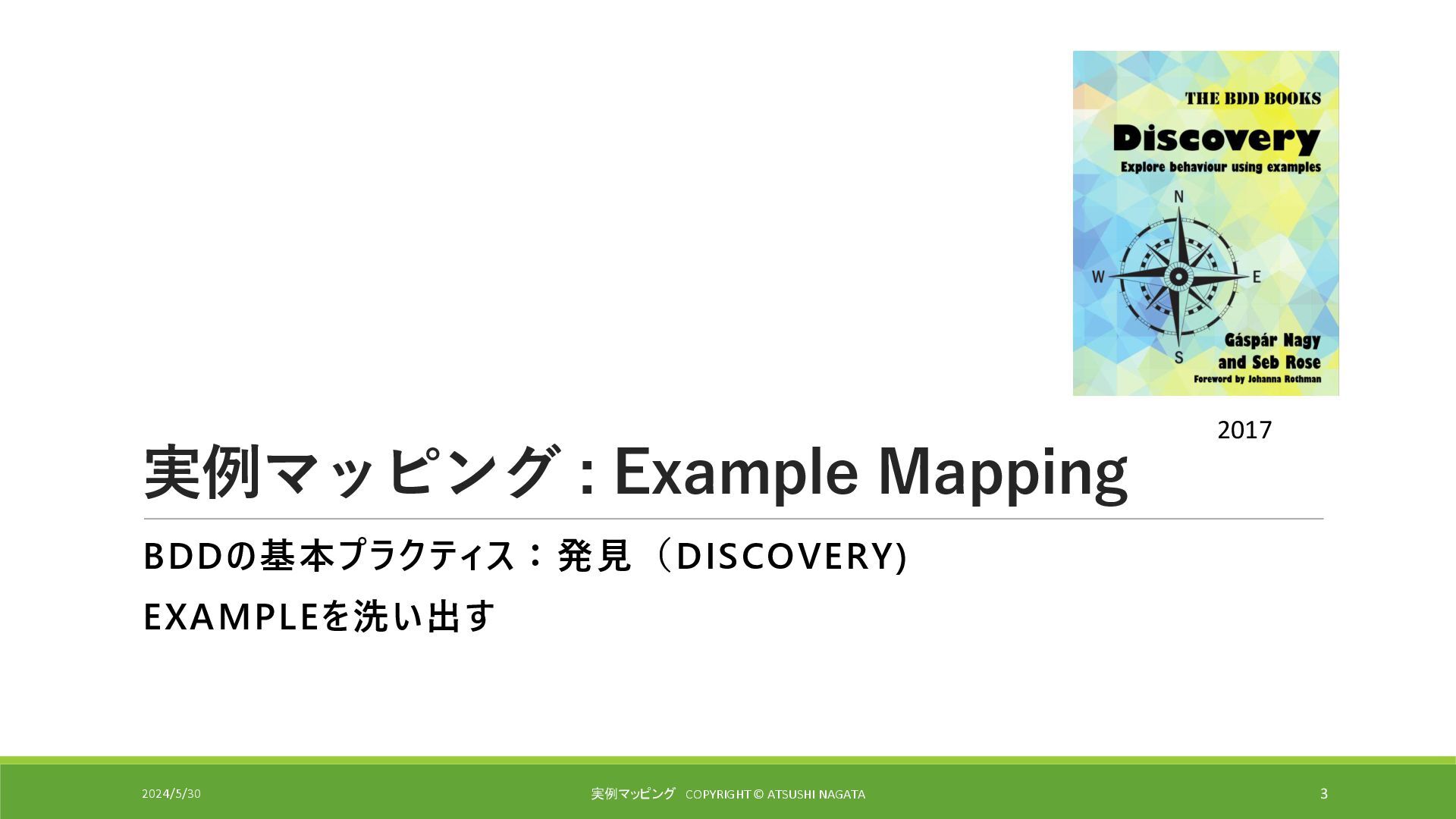 THE BDD BOOKS
Discovery
Explore behaviour using examples
N
W
E
S
Gáspár Nagy and Seb Rose
Foreword by Johanna Rothman

2017

実例マッピング : Example Mapping

BDDの基本プラクティス：発見（DISCOVERY)

EXAMPLEを洗い出す

2024/5/30 実例マッピング COPYRIGHT © ATSUSHI NAGATA 3